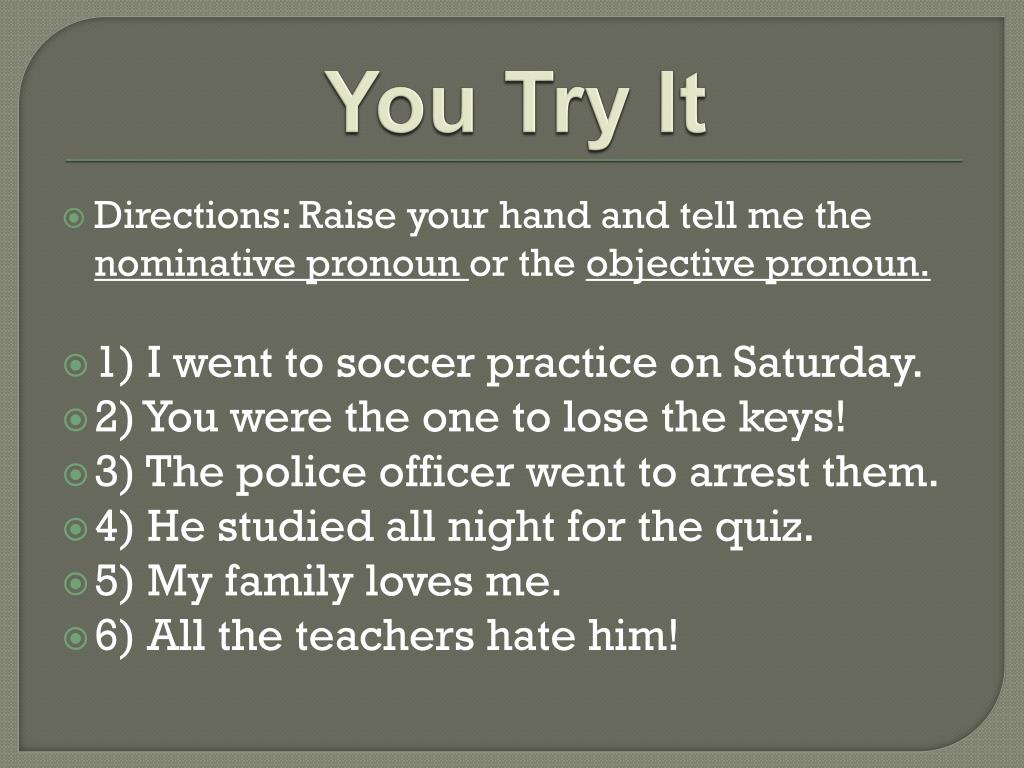 You Try It

Directions: Raise your hand and tell me the nominative pronoun or the objective pronoun.

1) I went to soccer practice on Saturday.
2) You were the one to lose the keys!
3) The police officer went to arrest them.
4) He studied all night for the quiz.
5) My family loves me.
6) All the teachers hate him!